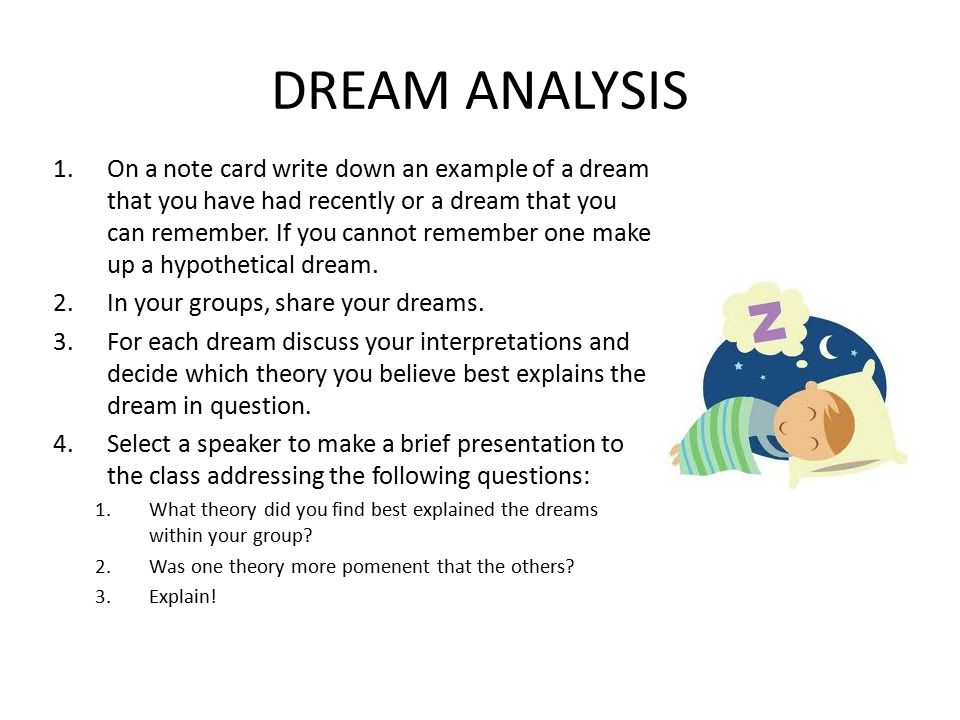 DREAM ANALYSIS

1. On a note card write down an example of a dream that you have had recently or a dream that you can remember. If you cannot remember one make up a hypothetical dream.
2. In your groups, share your dreams.
3. For each dream discuss your interpretations and decide which theory you believe best explains the dream in question.
4. Select a speaker to make a brief presentation to the class addressing the following questions:
    1. What theory did you find best explained the dreams within your group?
    2. Was one theory more pomenent that the others?
    3. Explain!

Z